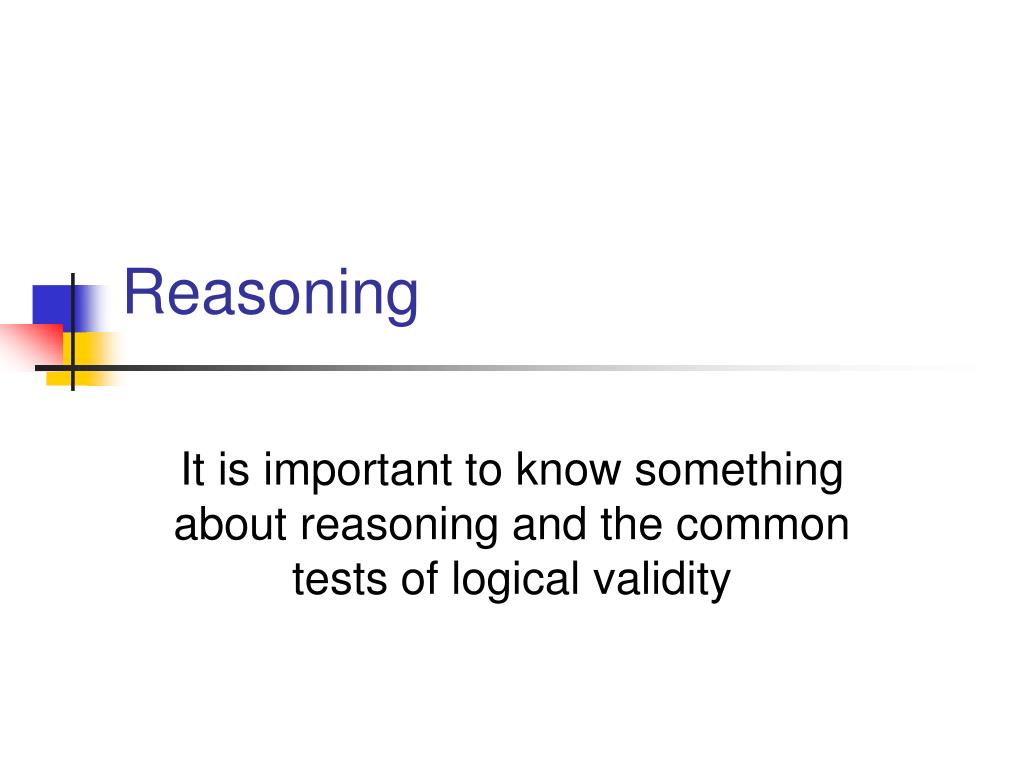 Reasoning

It is important to know something about reasoning and the common tests of logical validity